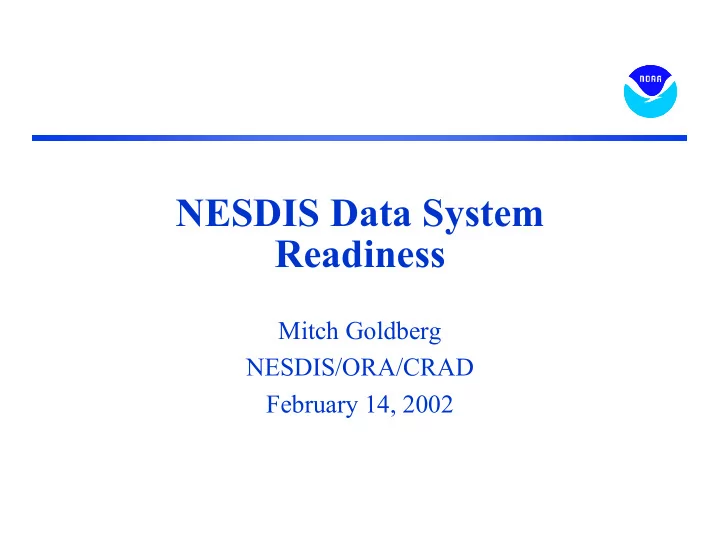 NOAA

NESDIS Data System Readiness

Mitch Goldberg
NESDIS/ORA/CRAD
February 14, 2002